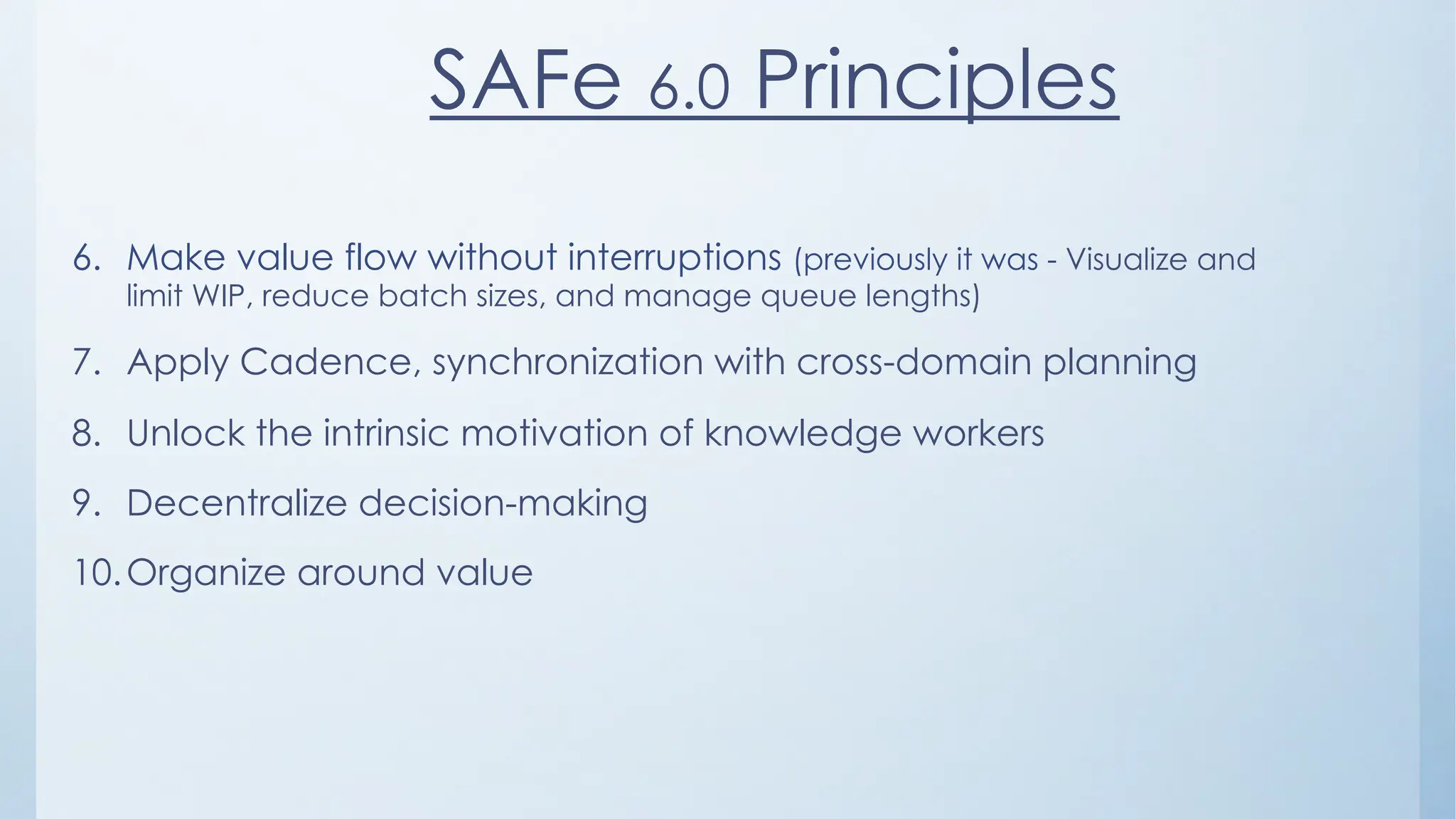 SAFe 6.0 Principles

6. Make value flow without interruptions (previously it was - Visualize and limit WIP, reduce batch sizes, and manage queue lengths)

7. Apply Cadence, synchronization with cross-domain planning

8. Unlock the intrinsic motivation of knowledge workers

9. Decentralize decision-making

10. Organize around value